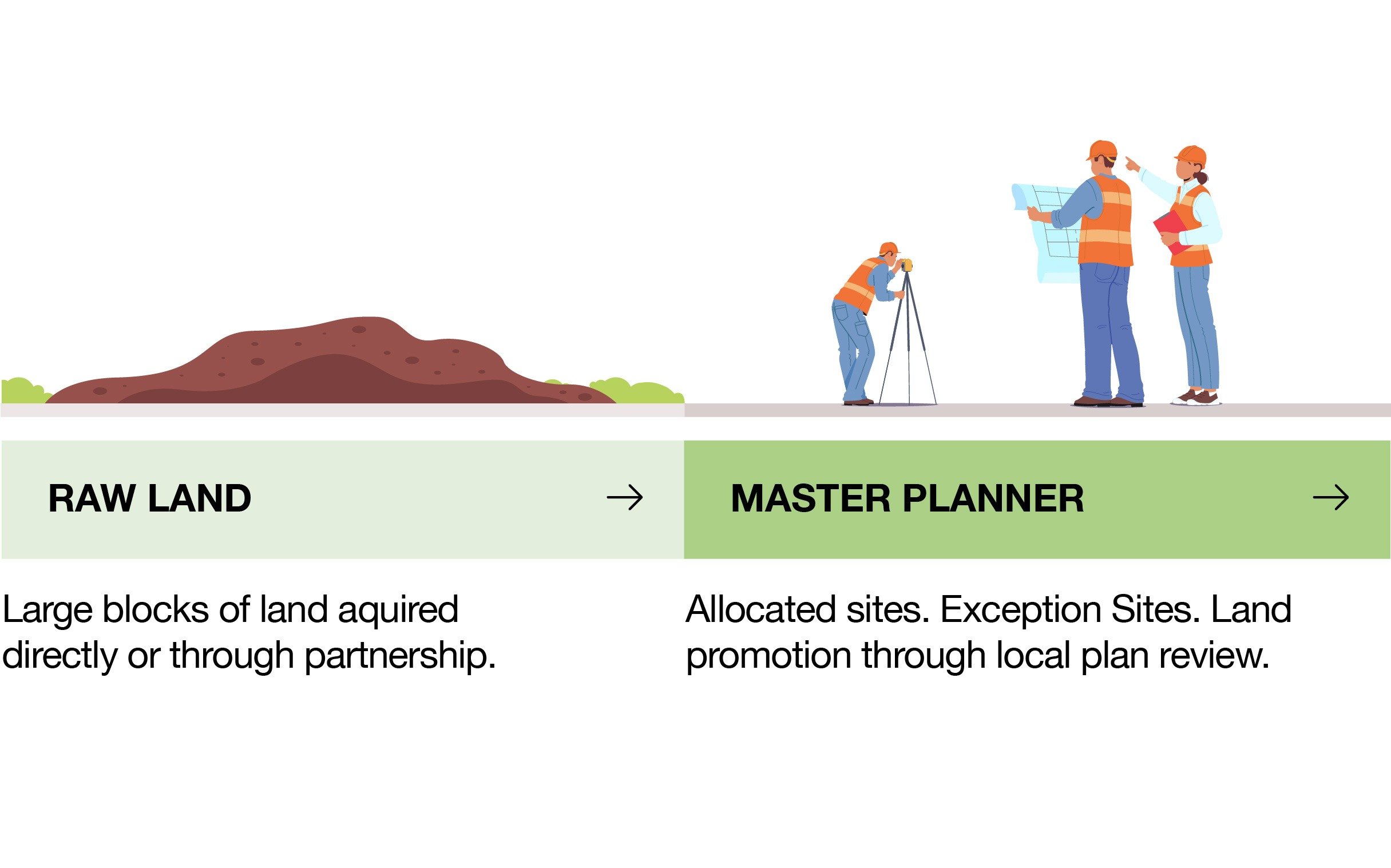 RAW LAND →

Large blocks of land aquired directly or through partnership.

MASTER PLANNER →

Allocated sites. Exception Sites. Land promotion through local plan review.